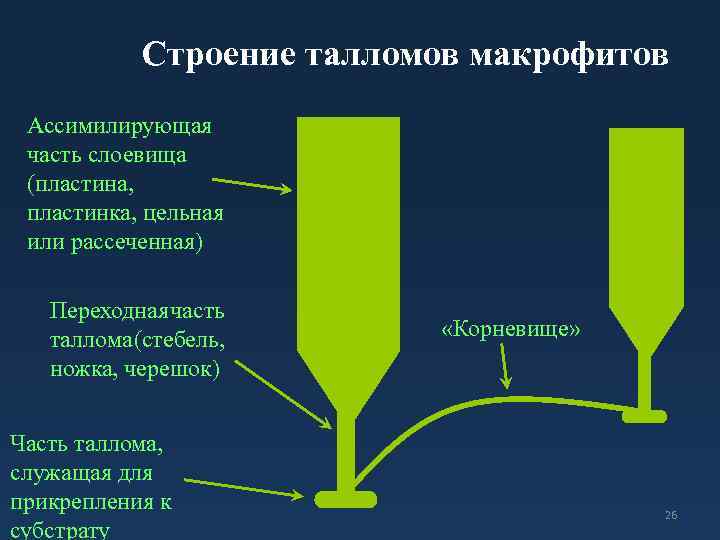 Строение талломов макрофитов

Ассимилирующая часть слоевища (пластина, пластинка, цельная или рассеченная)

Переходнаячасть таллома(стебель, ножка, черешок)

«Корневище»

Часть таллома, служащая для прикрепления к субстрату

26